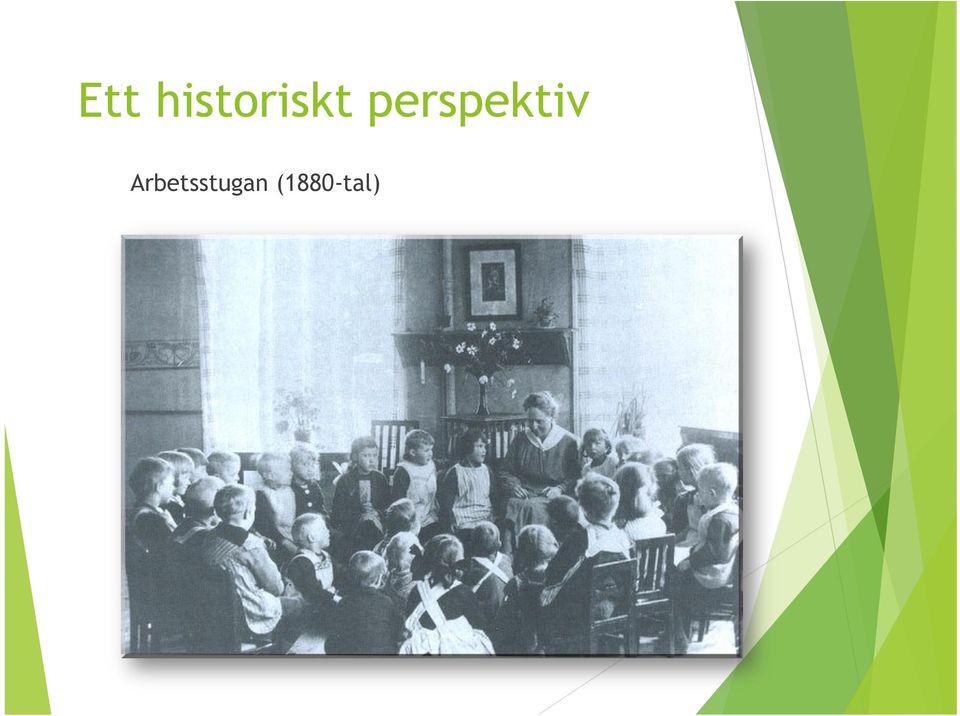 Ett historiskt perspektiv

Arbetsstugan (1880-tal)